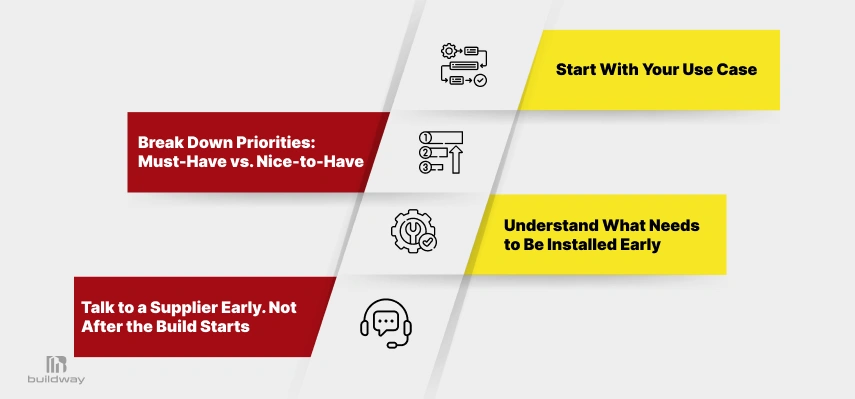 Start With Your Use Case

Break Down Priorities: Must-Have vs. Nice-to-Have

1
2
3

Understand What Needs to Be Installed Early

Talk to a Supplier Early. Not After the Build Starts

buildway